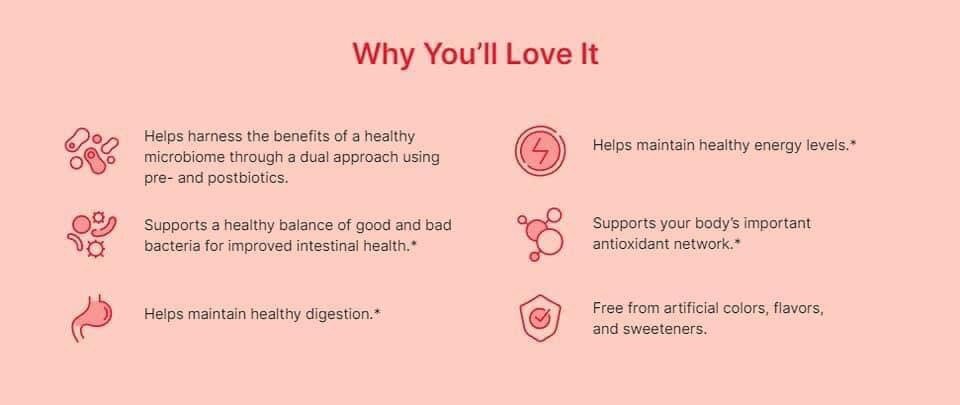 Why You'll Love It

Helps harness the benefits of a healthy microbiome through a dual approach using pre- and postbiotics.

Supports a healthy balance of good and bad bacteria for improved intestinal health.*

Helps maintain healthy digestion.*

Helps maintain healthy energy levels.*

Supports your body's important antioxidant network.*

Free from artificial colors, flavors, and sweeteners.